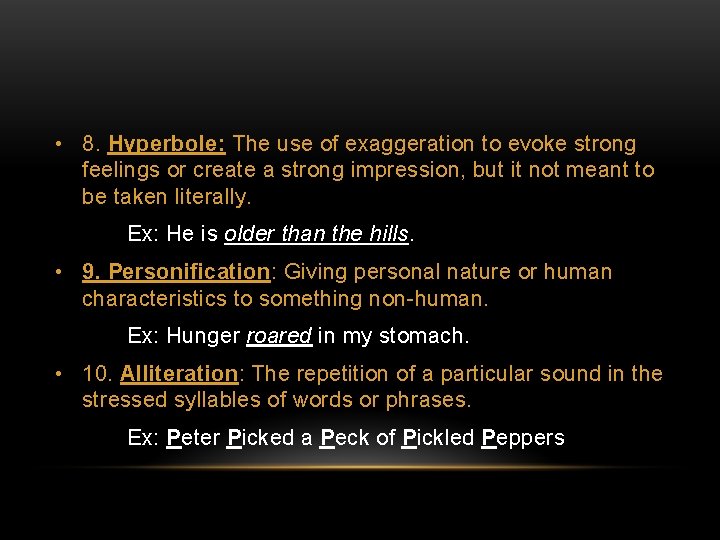 • 8. Hyperbole: The use of exaggeration to evoke strong feelings or create a strong impression, but it not meant to be taken literally.

Ex: He is older than the hills.

• 9. Personification: Giving personal nature or human characteristics to something non-human.

Ex: Hunger roared in my stomach.

• 10. Alliteration: The repetition of a particular sound in the stressed syllables of words or phrases.

Ex: Peter Picked a Peck of Pickled Peppers